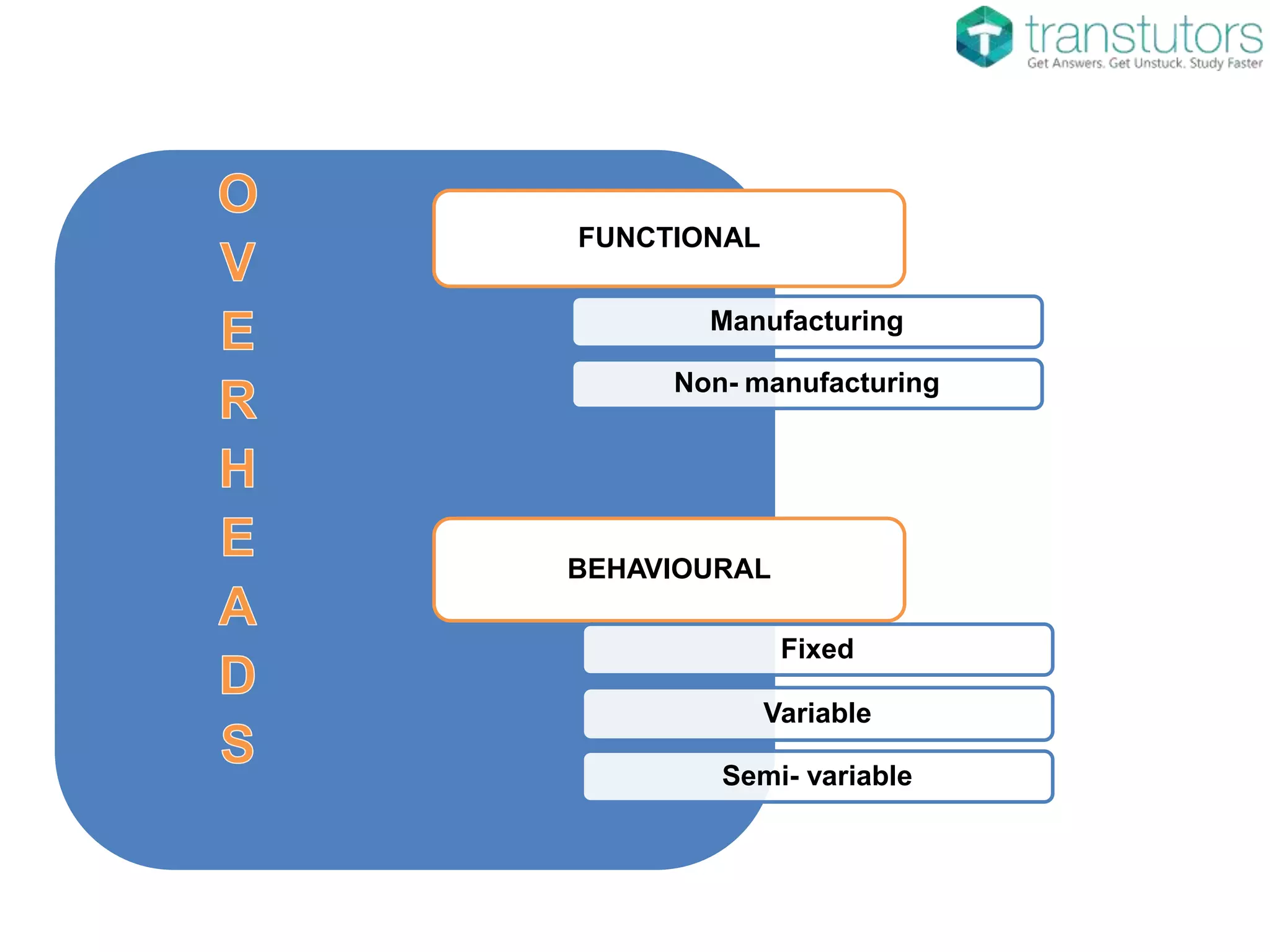 transtutors
Get Answers. Get Unstuck. Study Faster

O
V
E
R
H
E
A
D
S

FUNCTIONAL

Manufacturing

Non- manufacturing

BEHAVIOURAL

Fixed

Variable

Semi- variable